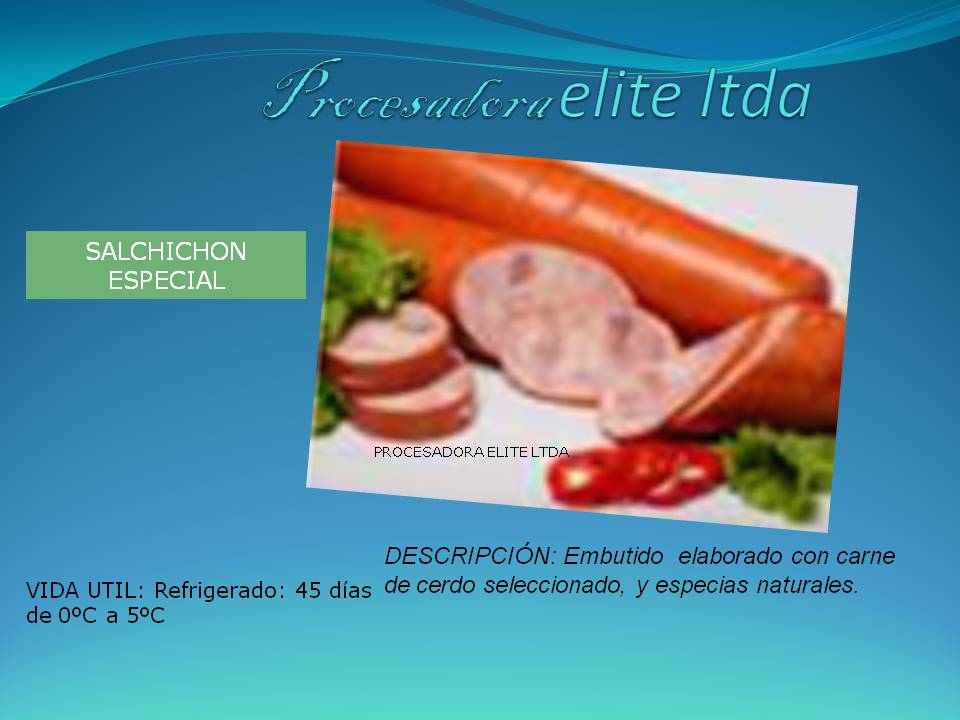 Procesadora elite ltda

SALCHICHON ESPECIAL

PROCESADORA ELITE LTDA

DESCRIPCIÓN: Embutido elaborado con carne de cerdo seleccionado, y especias naturales.

VIDA UTIL: Refrigerado: 45 días de 0ºC a 5ºC